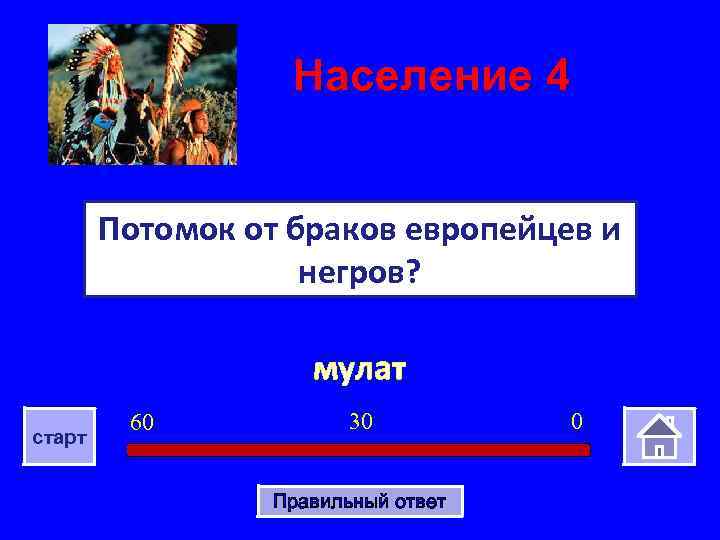 Население 4

Потомок от браков европейцев и негров?

мулат

старт

60

30

0

Правильный ответ